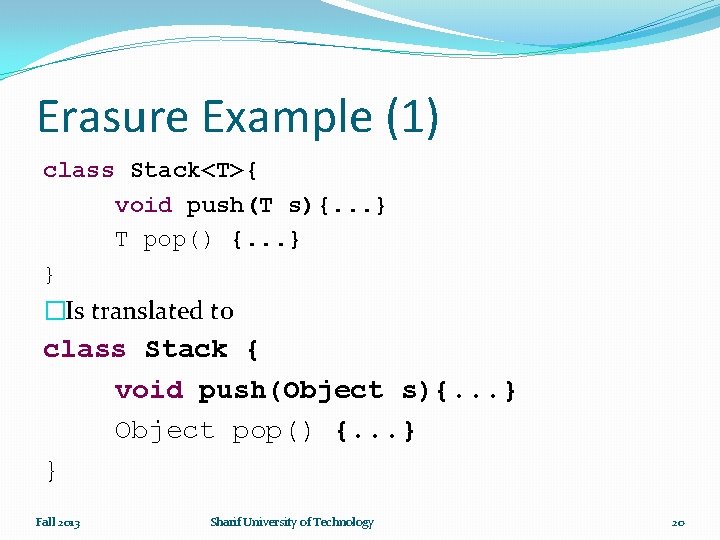 Erasure Example (1)

class Stack<T>{
    void push(T s){...}
    T pop() {...}
}

Is translated to

class Stack {
    void push(Object s){...}
    Object pop() {...}
}

Fall 2013

Sharif University of Technology

20